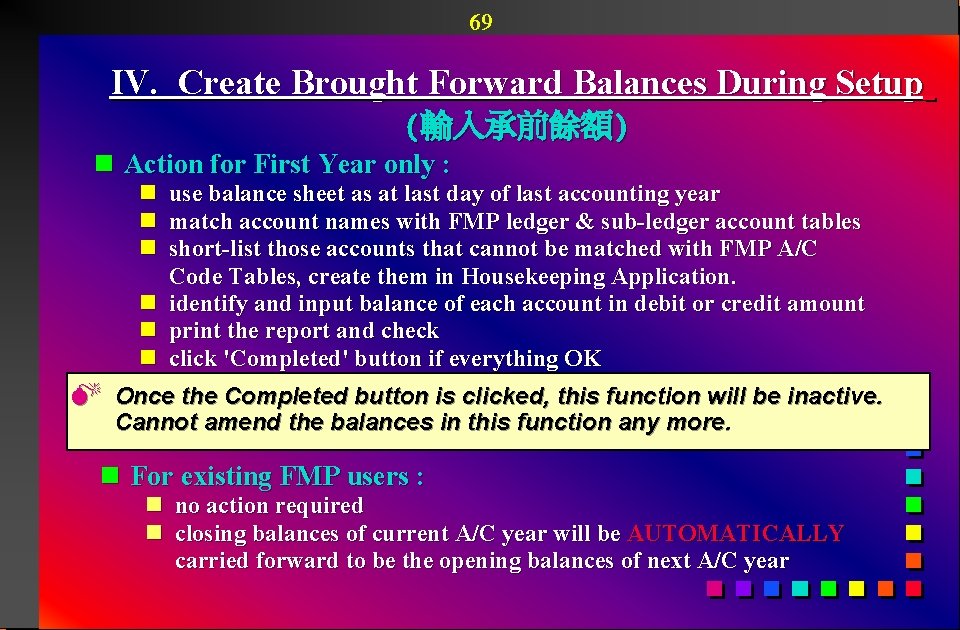 69

IV. Create Brought Forward Balances During Setup

(輸入承前餘額)

Action for First Year only :

use balance sheet as at last day of last accounting year

match account names with FMP ledger & sub-ledger account tables

short-list those accounts that cannot be matched with FMP A/C Code Tables, create them in Housekeeping Application.

identify and input balance of each account in debit or credit amount

print the report and check

click 'Completed' button if everything OK

Once the Completed button is clicked, this function will be inactive. Cannot amend the balances in this function any more.

For existing FMP users :

no action required

closing balances of current A/C year will be AUTOMATICALLY carried forward to be the opening balances of next A/C year